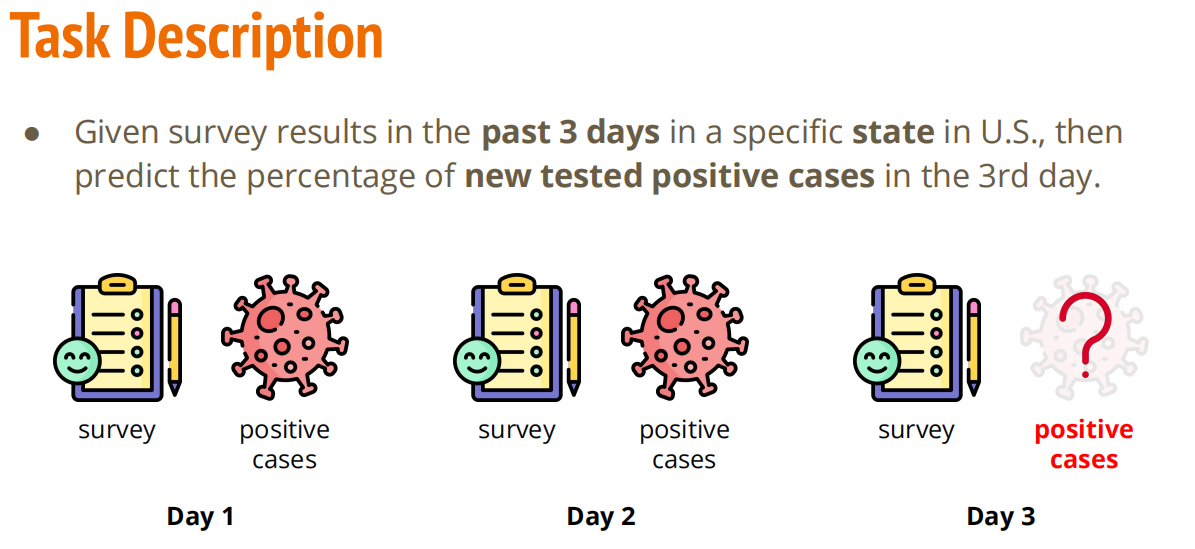 Task Description

● Given survey results in the past 3 days in a specific state in U.S., then predict the percentage of new tested positive cases in the 3rd day.

survey

positive cases

Day 1

survey

positive cases

Day 2

survey

?

positive cases

Day 3